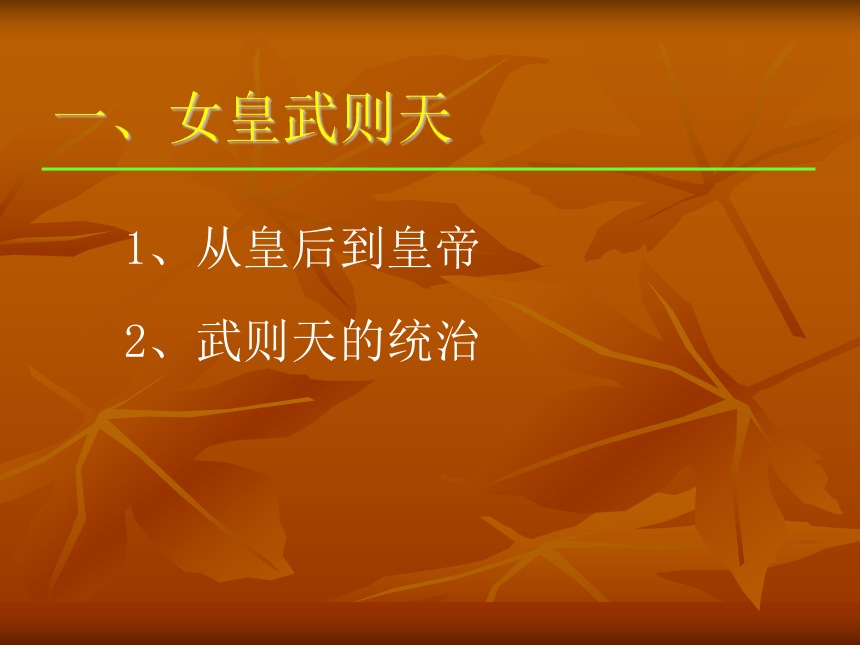 一、女皇武则天

1、从皇后到皇帝

2、武则天的统治